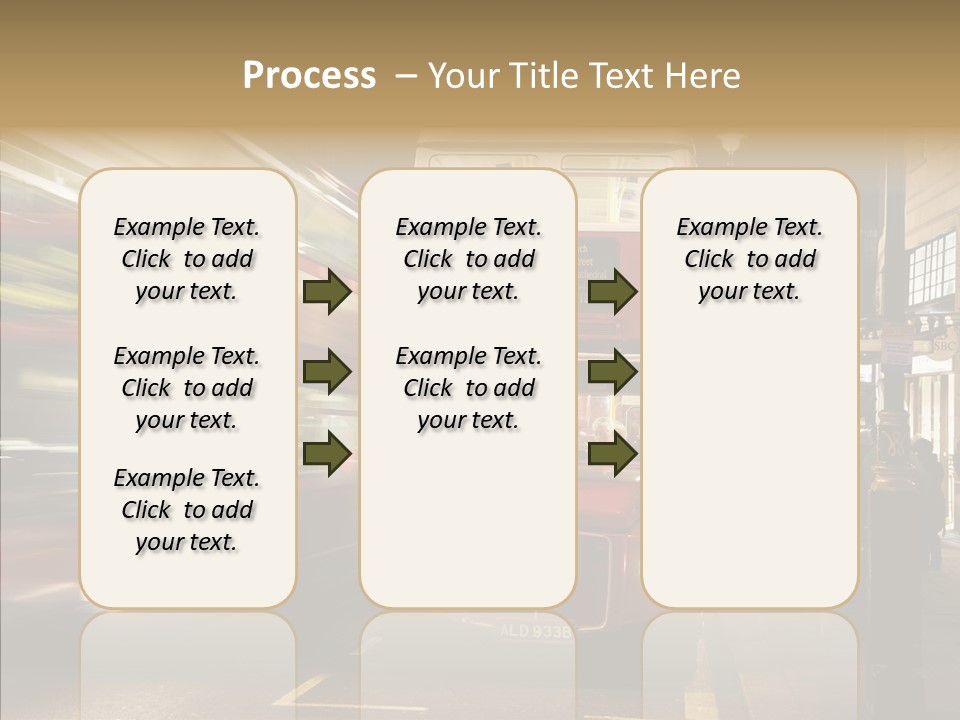 Process – Your Title Text Here

Example Text. Click to add your text.

Example Text. Click to add your text.

Example Text. Click to add your text.

Example Text. Click to add your text.

Example Text. Click to add your text.

Example Text. Click to add your text.

ALD 933B